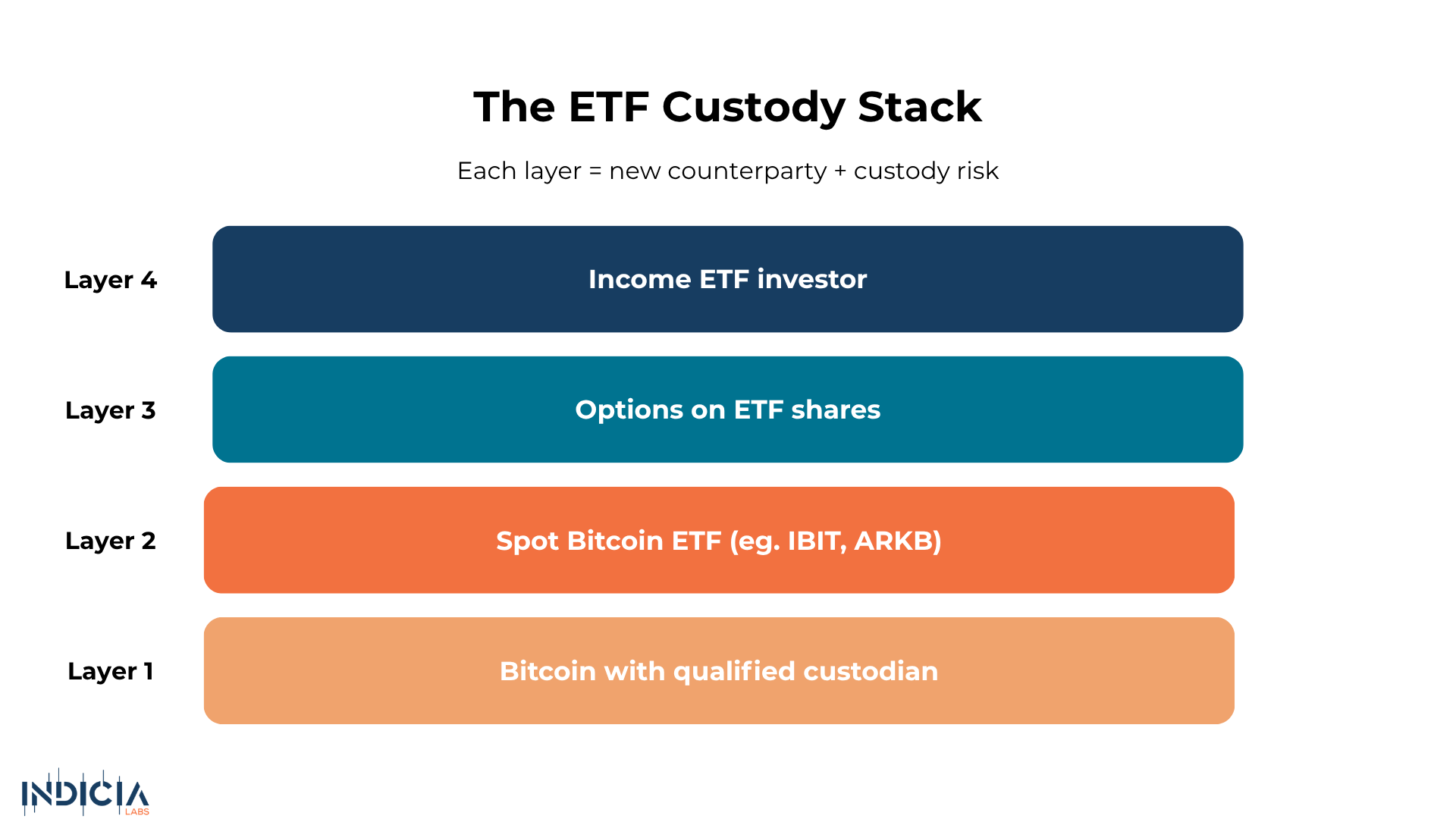 The ETF Custody Stack

Each layer = new counterparty + custody risk

Layer 4

Income ETF investor

Layer 3

Options on ETF shares

Layer 2

Spot Bitcoin ETF (eg. IBIT, ARKB)

Layer 1

Bitcoin with qualified custodian

INDICIA LABS